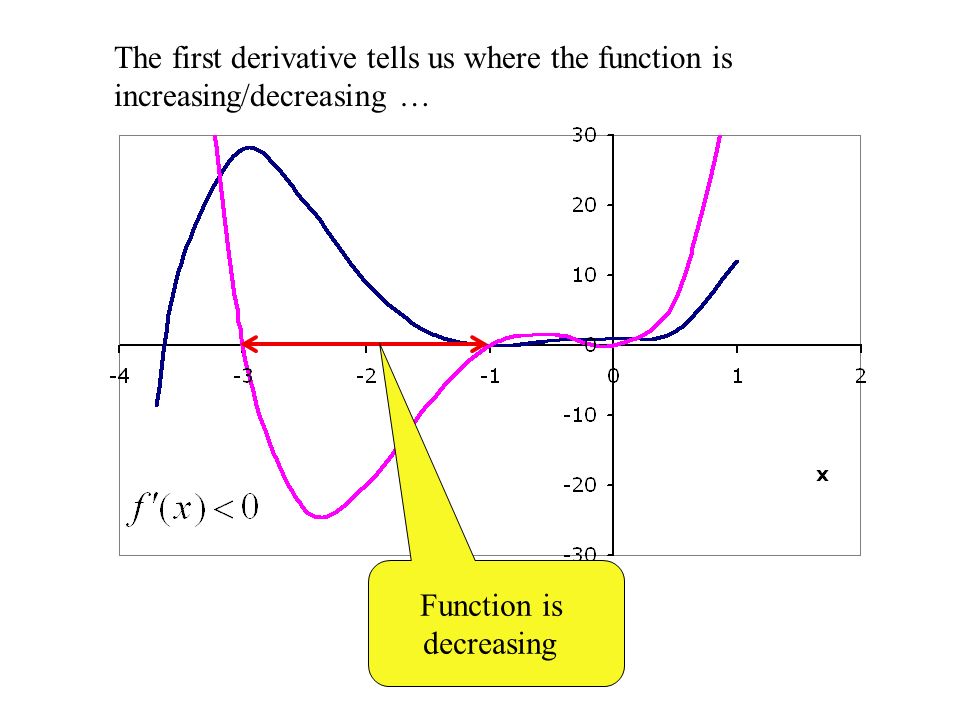 The first derivative tells us where the function is increasing/decreasing …

30
20
10
0
-10
-20
-30

-4
-3
-2
-1
0
1
2

x

$f'(x) < 0$

Function is decreasing